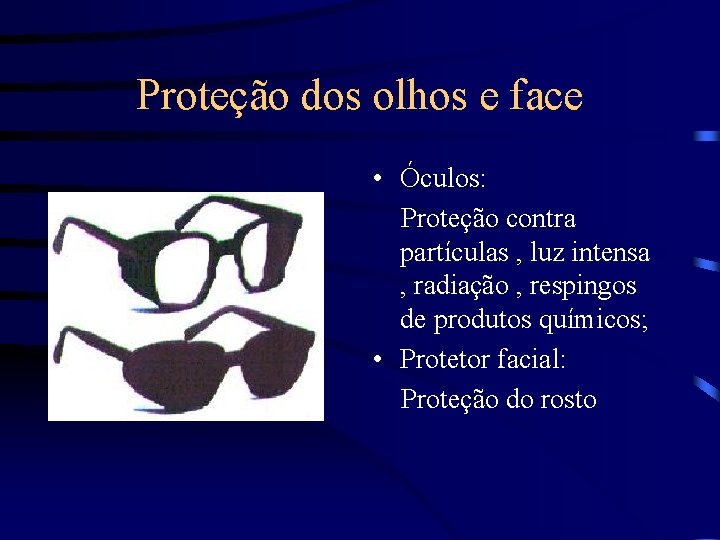 Proteção dos olhos e face

• Óculos:

Proteção contra partículas , luz intensa , radiação , respingos de produtos químicos;

• Protetor facial:

Proteção do rosto